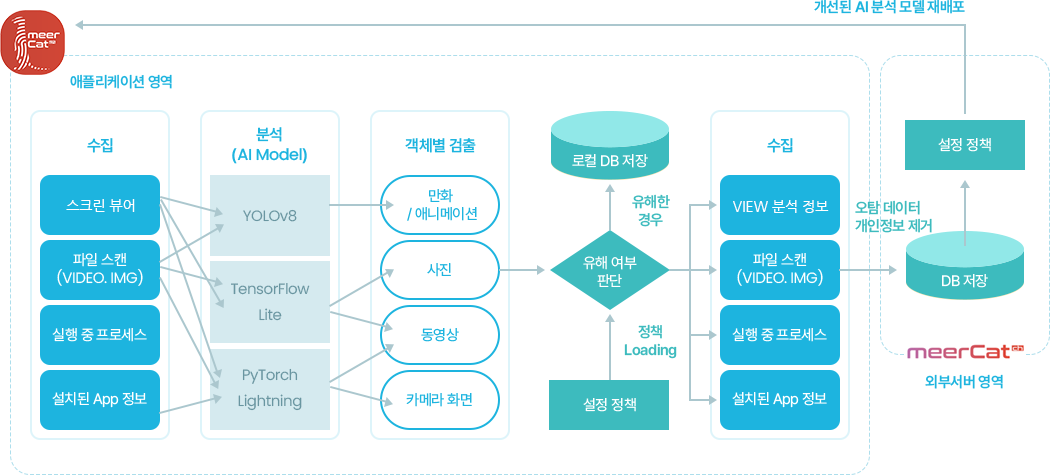 meer Cat

개선된 AI 분석 모델 재배포

애플리케이션 영역

수집

스크린 뷰어

파일 스캔 (VIDEO. IMG)

실행 중 프로세스

설치된 App 정보

분석 (AI Model)

YOLOv8

TensorFlow Lite

PyTorch Lightning

객체별 검출

만화 / 애니메이션

사진

동영상

카메라 화면

로컬 DB 저장

유해한 경우

유해 여부 판단

정책 Loading

설정 정책

수집

VIEW 분석 정보

파일 스캔 (VIDEO. IMG)

실행 중 프로세스

설치된 App 정보

오탐 데이터 개인정보 제거

설정 정책

DB 저장

meerCat

외부서버 영역